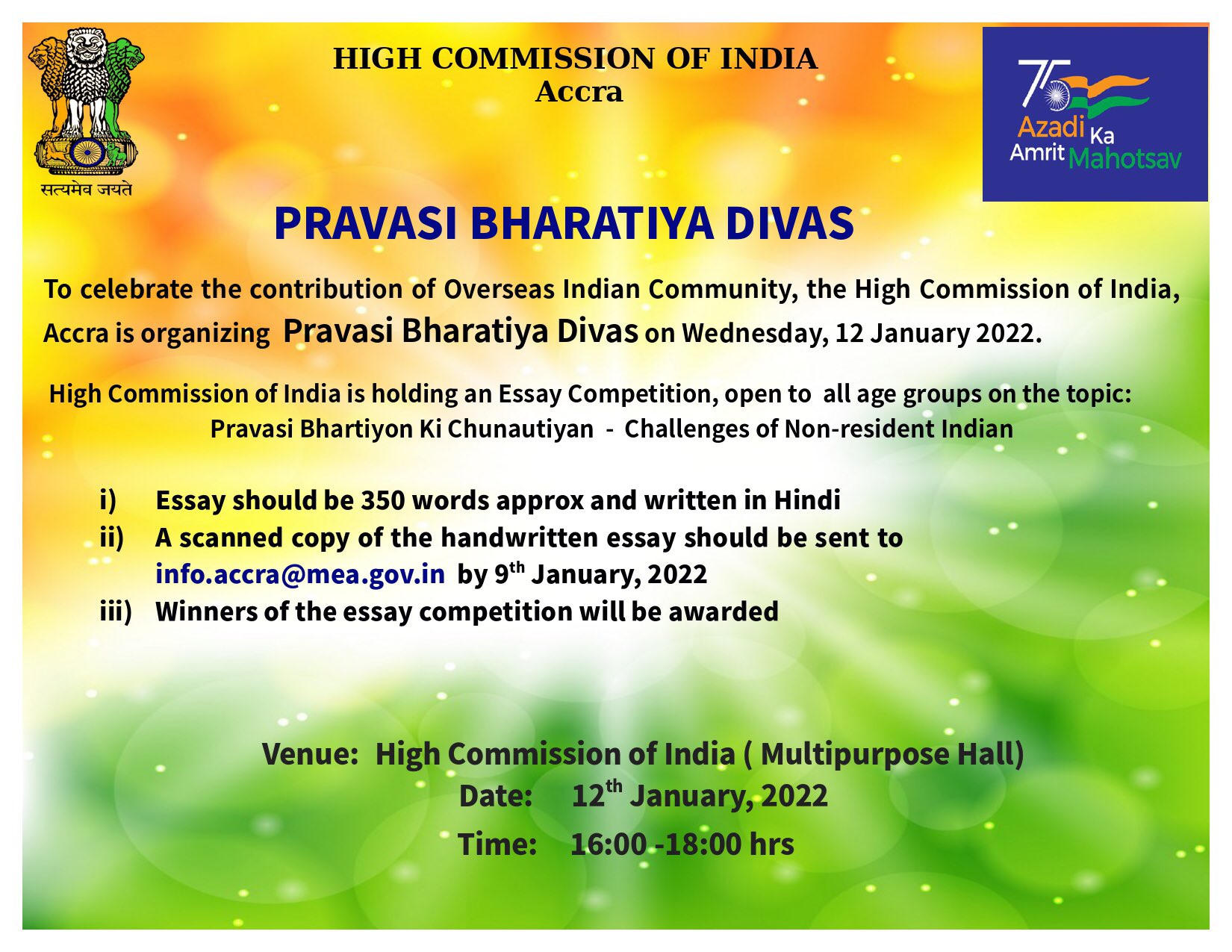 सत्यमेव जयते

HIGH COMMISSION OF INDIA
Accra

75 Azadi Ka Amrit Mahotsav

PRAVASI BHARATIYA DIVAS

To celebrate the contribution of Overseas Indian Community, the High Commission of India, Accra is organizing Pravasi Bharatiya Divas on Wednesday, 12 January 2022.

High Commission of India is holding an Essay Competition, open to all age groups on the topic:
Pravasi Bhartiyon Ki Chunautiyan - Challenges of Non-resident Indian

i) Essay should be 350 words approx and written in Hindi
ii) A scanned copy of the handwritten essay should be sent to info.accra@mea.gov.in by 9$^{th}$ January, 2022
iii) Winners of the essay competition will be awarded

Venue: High Commission of India ( Multipurpose Hall)
Date: 12$^{th}$ January, 2022
Time: 16:00 -18:00 hrs